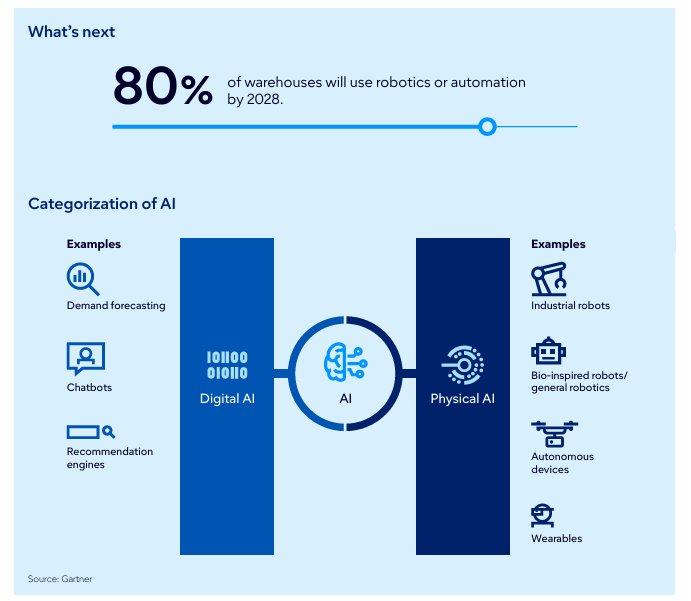 What's next

80% of warehouses will use robotics or automation by 2028.

Categorization of AI

Examples

Demand forecasting

Chatbots

Recommendation engines

101100
010110
Digital AI

AI

Physical AI

Examples

Industrial robots

Bio-inspired robots/ general robotics

Autonomous devices

Wearables

Source: Gartner